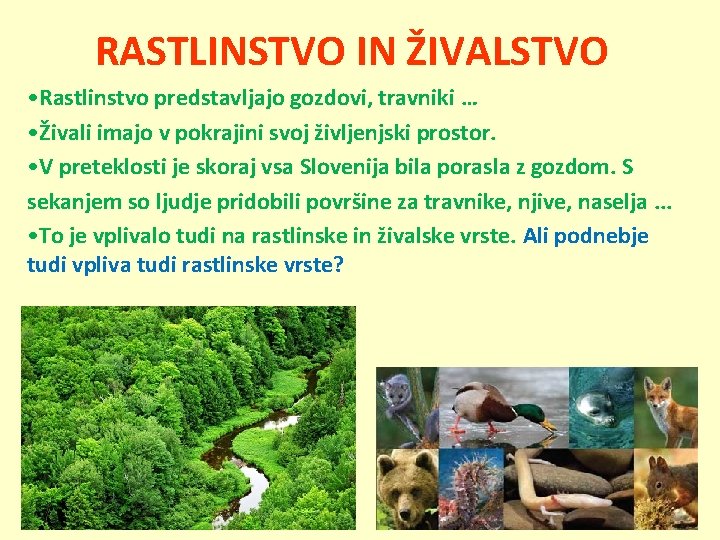 RASTLINSTVO IN ŽIVALSTVO

•Rastlinstvo predstavljajo gozdovi, travniki …

•Živali imajo v pokrajini svoj življenjski prostor.

•V preteklosti je skoraj vsa Slovenija bila porasla z gozdom. S sekanjem so ljudje pridobili površine za travnike, njive, naselja …

•To je vplivalo tudi na rastlinske in živalske vrste. Ali podnebje tudi vpliva tudi rastlinske vrste?